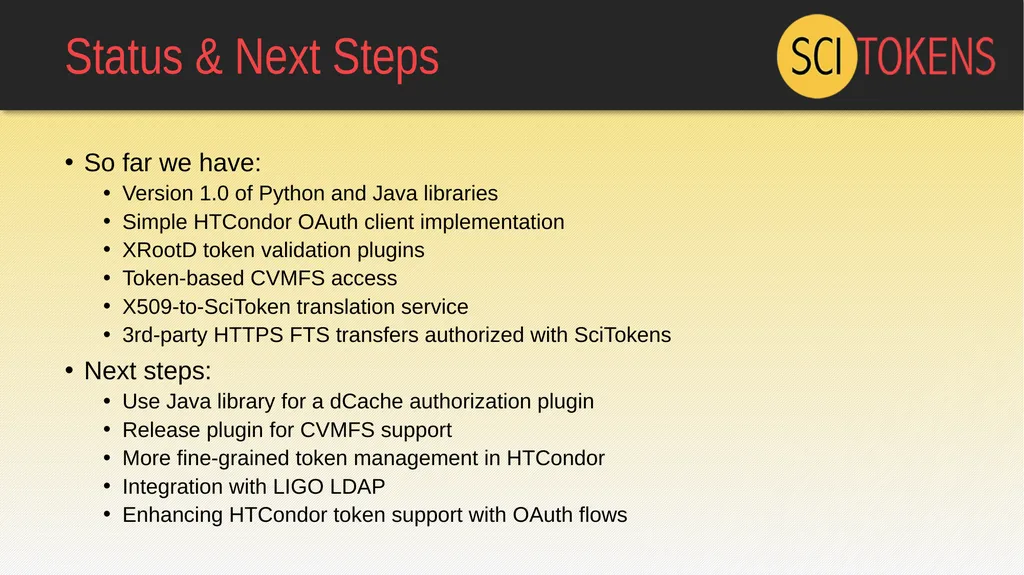 Status & Next Steps

SCI TOKENS

• So far we have:
• Version 1.0 of Python and Java libraries
• Simple HTCondor OAuth client implementation
• XRootD token validation plugins
• Token-based CVMFS access
• X509-to-SciToken translation service
• 3rd-party HTTPS FTS transfers authorized with SciTokens

• Next steps:
• Use Java library for a dCache authorization plugin
• Release plugin for CVMFS support
• More fine-grained token management in HTCondor
• Integration with LIGO LDAP
• Enhancing HTCondor token support with OAuth flows